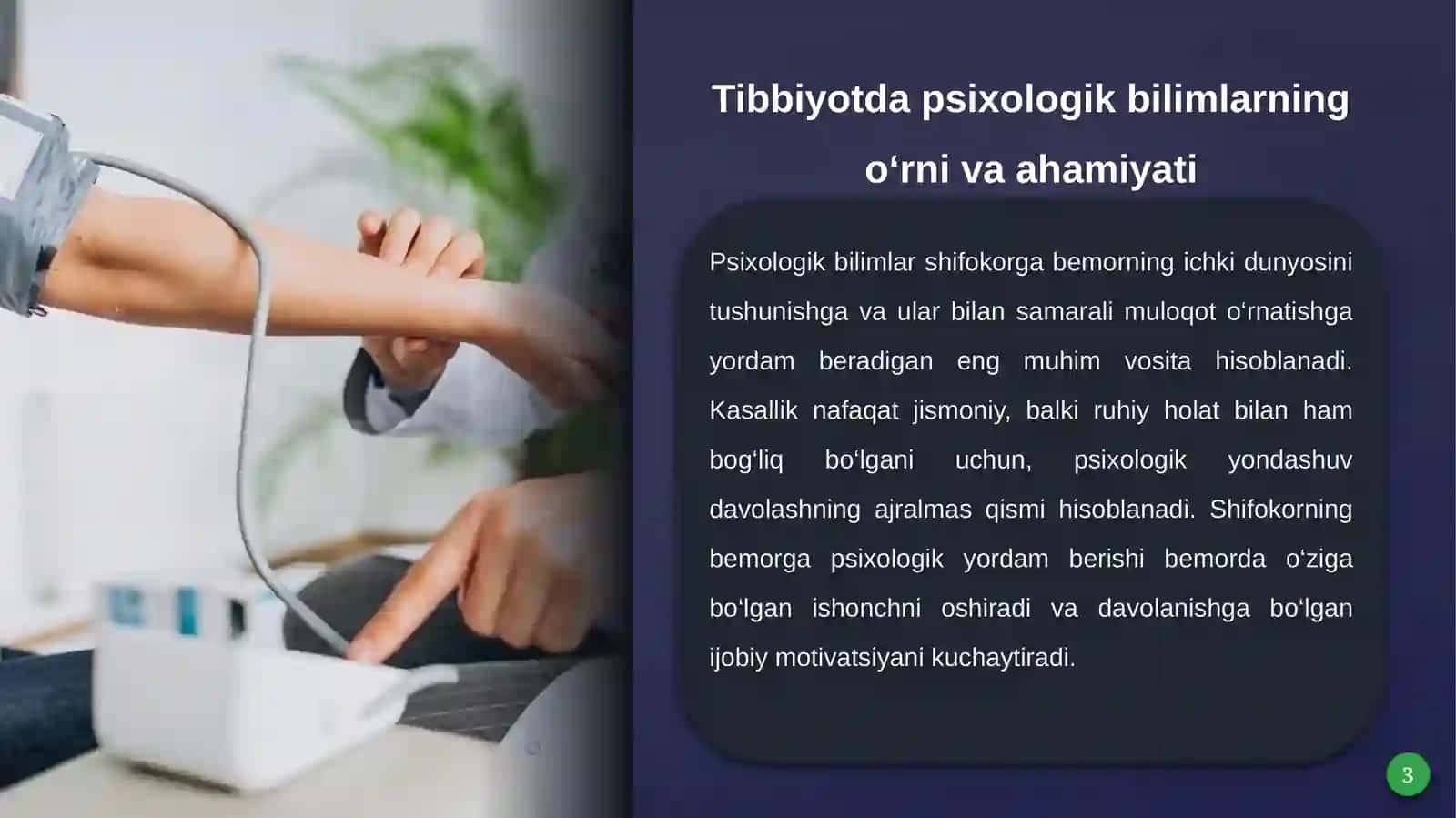 Tibbiyotda psixologik bilimlarning o'rni va ahamiyati

Psixologik bilimlar shifokorga bemorning ichki dunyosini tushunishga va ular bilan samarali muloqot o'rnatishga yordam beradigan eng muhim vosita hisoblanadi. Kasallik nafaqat jismoniy, balki ruhiy holat bilan ham bog'liq bo'lgani uchun, psixologik yondashuv davolashning ajralmas qismi hisoblanadi. Shifokorning bemorga psixologik yordam berishi bemorda o'ziga bo'lgan ishonchni oshiradi va davolanishga bo'lgan ijobiy motivatsiyani kuchaytiradi.

3